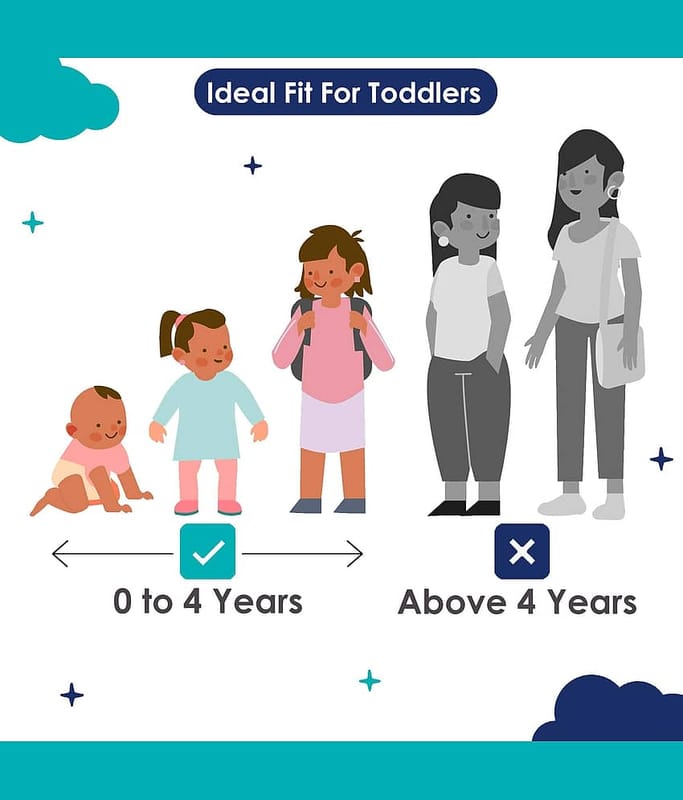 Ideal Fit For Toddlers

0 to 4 Years

Above 4 Years